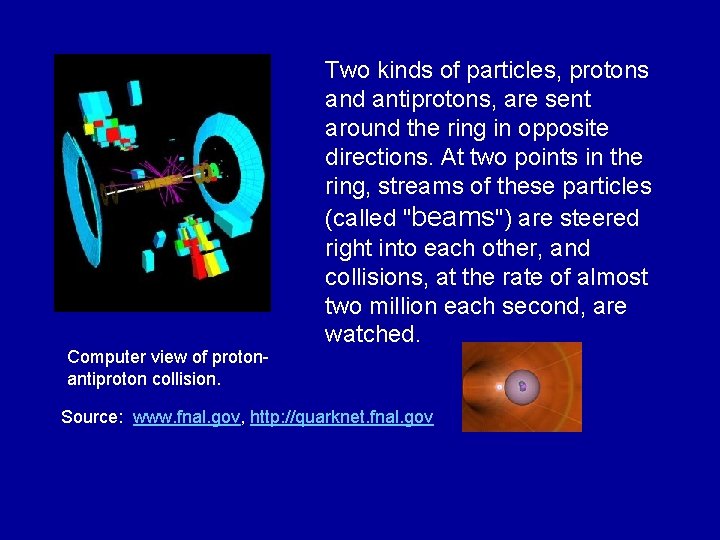 Two kinds of particles, protons and antiprotons, are sent around the ring in opposite directions. At two points in the ring, streams of these particles (called "beams") are steered right into each other, and collisions, at the rate of almost two million each second, are watched.

Computer view of proton-antiproton collision.

Source: www.fnal.gov, http://quarknet.fnal.gov